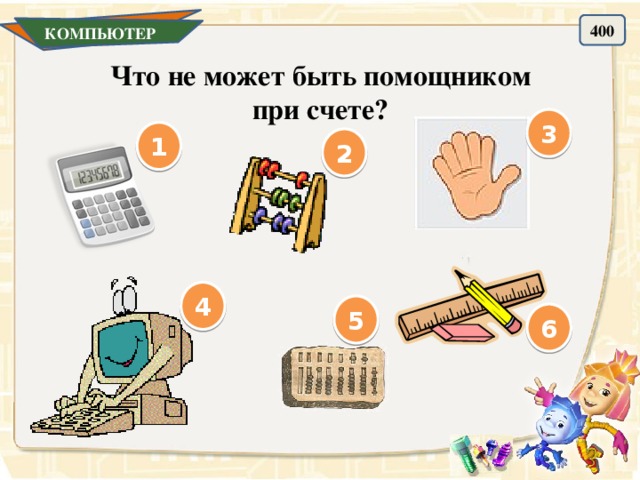 КОМПЬЮТЕР

400

Что не может быть помощником при счете?

1

12345678

2

3

4

5

6